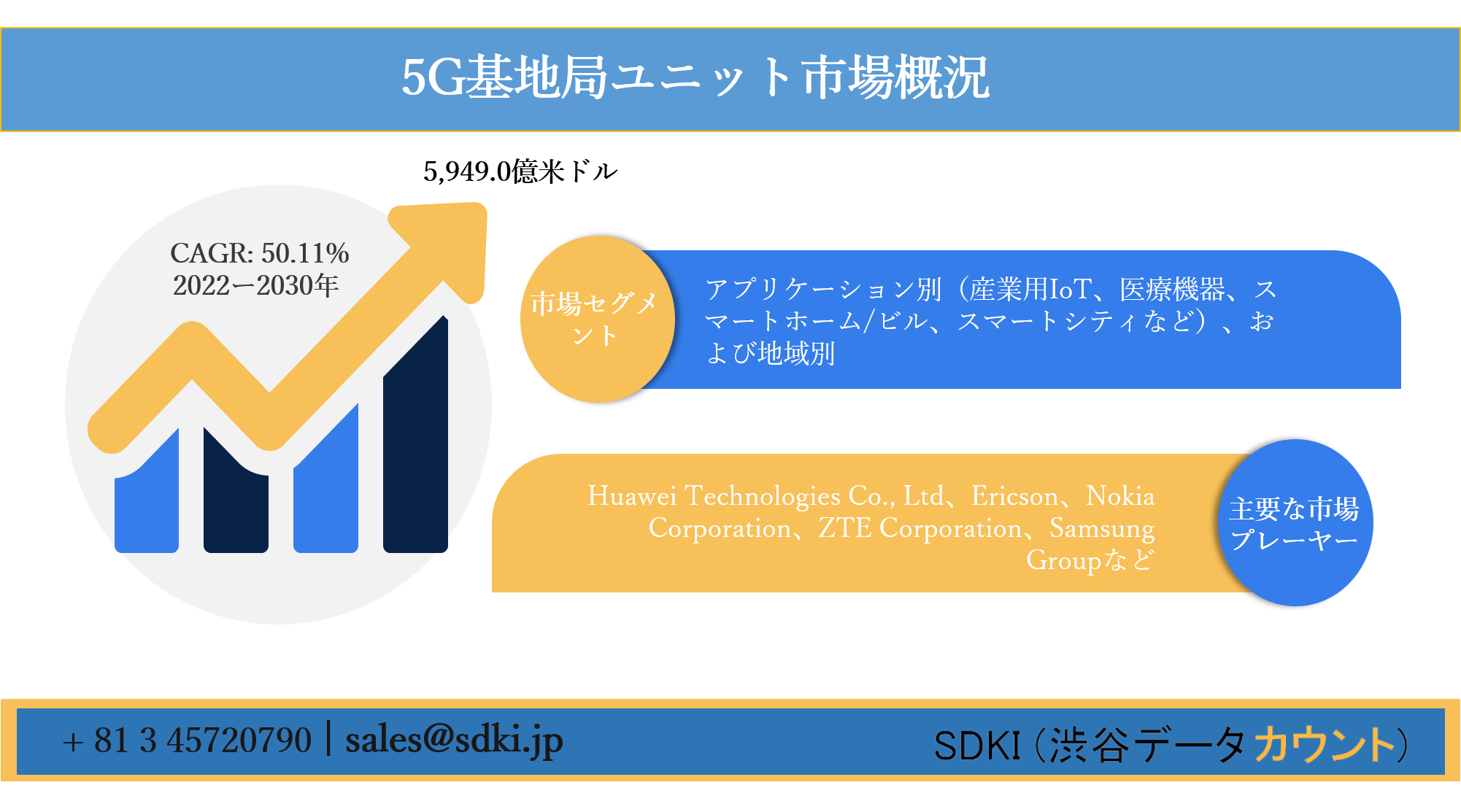 5G基地局ユニット市場概況

5,949.0億米ドル

CAGR: 50.11%
2022ー2030年

市場セグメント

アプリケーション別（産業用IoT、医療機器、スマートホーム/ビル、スマートシティなど）、および地域別

Huawei Technologies Co., Ltd、Ericson、Nokia Corporation、ZTE Corporation、Samsung Groupなど

主要な市場プレーヤー

+ 81 3 45720790 | sales@sdki.jp

SDKI（渋谷データカウント）